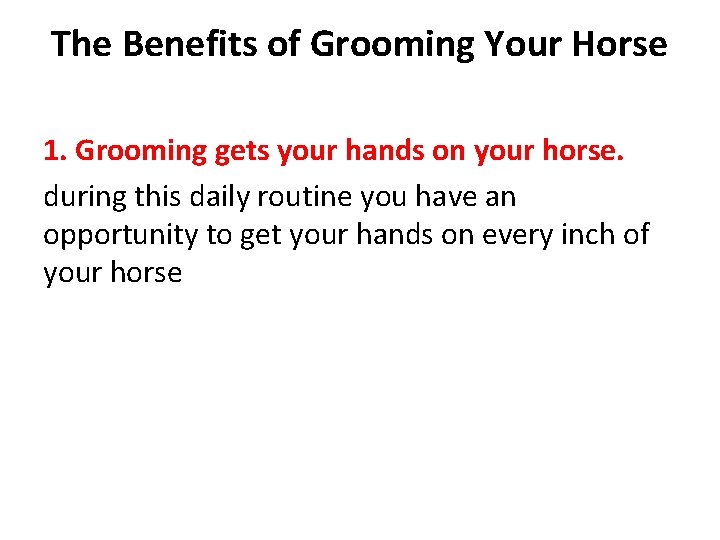 The Benefits of Grooming Your Horse

1. Grooming gets your hands on your horse.

during this daily routine you have an opportunity to get your hands on every inch of your horse